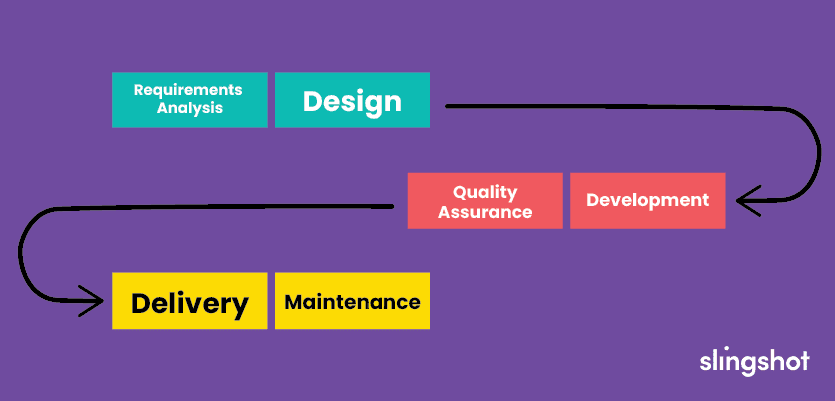 Requirements Analysis

Design

Quality Assurance

Development

Delivery

Maintenance

slingshot